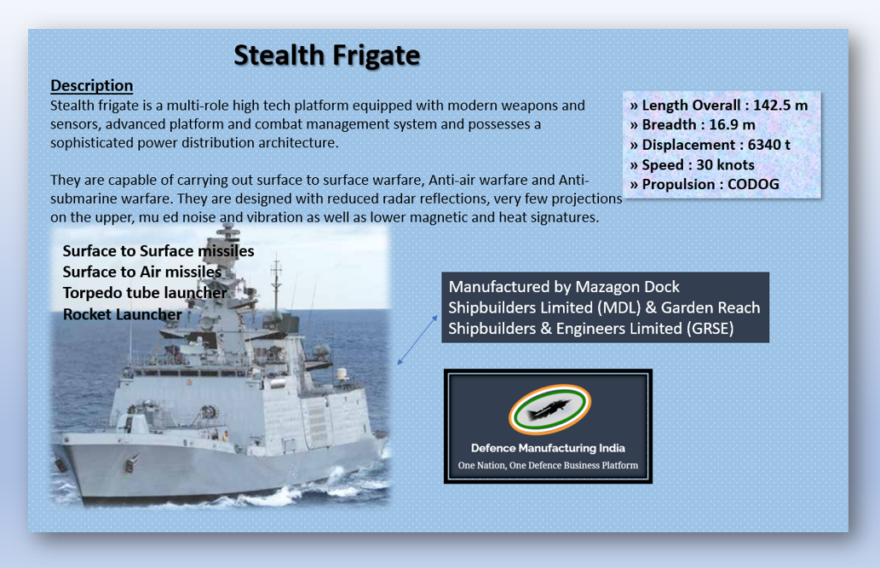 Stealth Frigate

Description
Stealth frigate is a multi-role high tech platform equipped with modern weapons and sensors, advanced platform and combat management system and possesses a sophisticated power distribution architecture.

They are capable of carrying out surface to surface warfare, Anti-air warfare and Anti-submarine warfare. They are designed with reduced radar reflections, very few projections on the upper, mu ed noise and vibration as well as lower magnetic and heat signatures.

» Length Overall : 142.5 m
» Breadth : 16.9 m
» Displacement : 6340 t
» Speed : 30 knots
» Propulsion : CODOG

Surface to Surface missiles
Surface to Air missiles
Torpedo tube launcher
Rocket Launcher

Manufactured by Mazagon Dock Shipbuilders Limited (MDL) & Garden Reach Shipbuilders & Engineers Limited (GRSE)

Defence Manufacturing India
One Nation, One Defence Business Platform